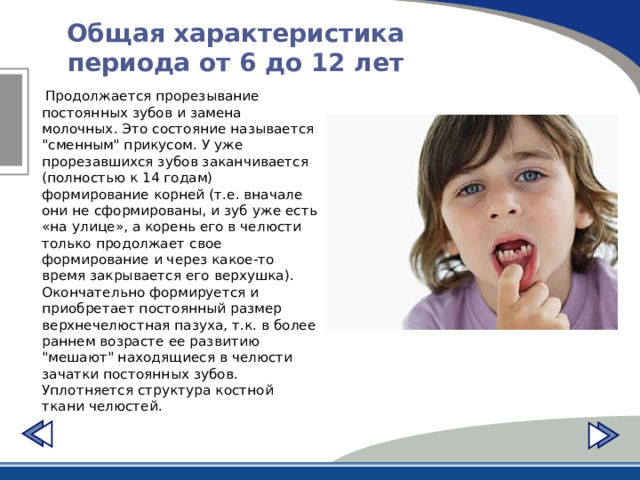 Общая характеристика периода от 6 до 12 лет

Продолжается прорезывание постоянных зубов и замена молочных. Это состояние называется "сменным" прикусом. У уже прорезавшихся зубов заканчивается (полностью к 14 годам) формирование корней (т.е. вначале они не сформированы, и зуб уже есть «на улице», а корень его в челюсти только продолжает свое формирование и через какое-то время закрывается его верхушка). Окончательно формируется и приобретает постоянный размер верхнечелюстная пазуха, т.к. в более раннем возрасте ее развитию "мешают" находящиеся в челюсти зачатки постоянных зубов. Уплотняется структура костной ткани челюстей.